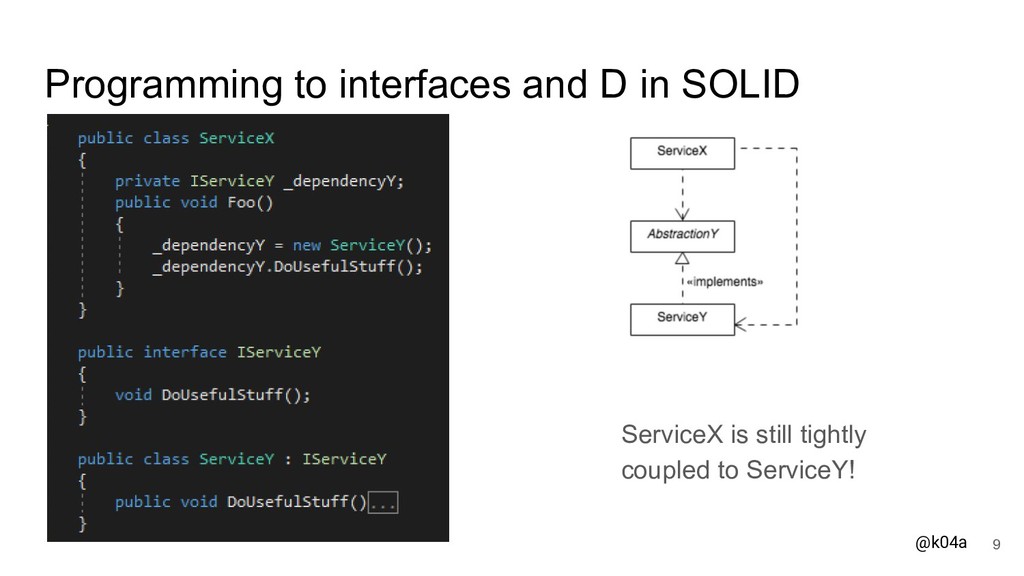 Programming to interfaces and D in SOLID

public class ServiceX
{
    private IServiceY _dependencyY;
    public void Foo()
    {
        _dependencyY = new ServiceY();
        _dependencyY.DoUsefulStuff();
    }
}

public interface IServiceY
{
    void DoUsefulStuff();
}

public class ServiceY : IServiceY
{
    public void DoUsefulStuff()...
}

ServiceX

AbstractionY

«implements»

ServiceY

ServiceX is still tightly coupled to ServiceY!

@k04a

9